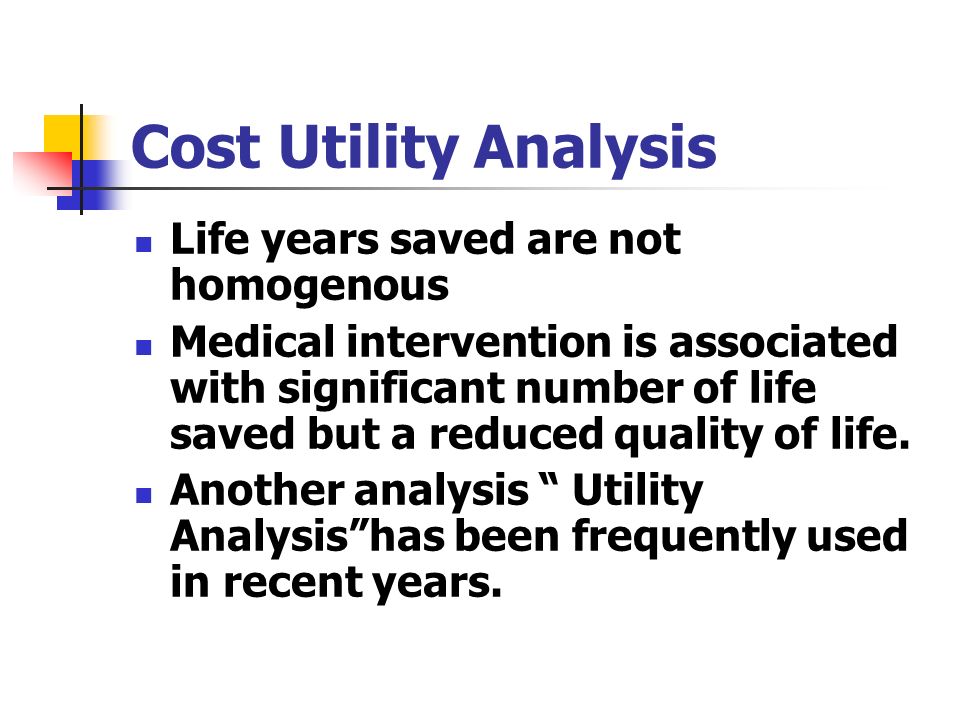 Cost Utility Analysis

- Life years saved are not homogenous
- Medical intervention is associated with significant number of life saved but a reduced quality of life.
- Another analysis “ Utility Analysis”has been frequently used in recent years.